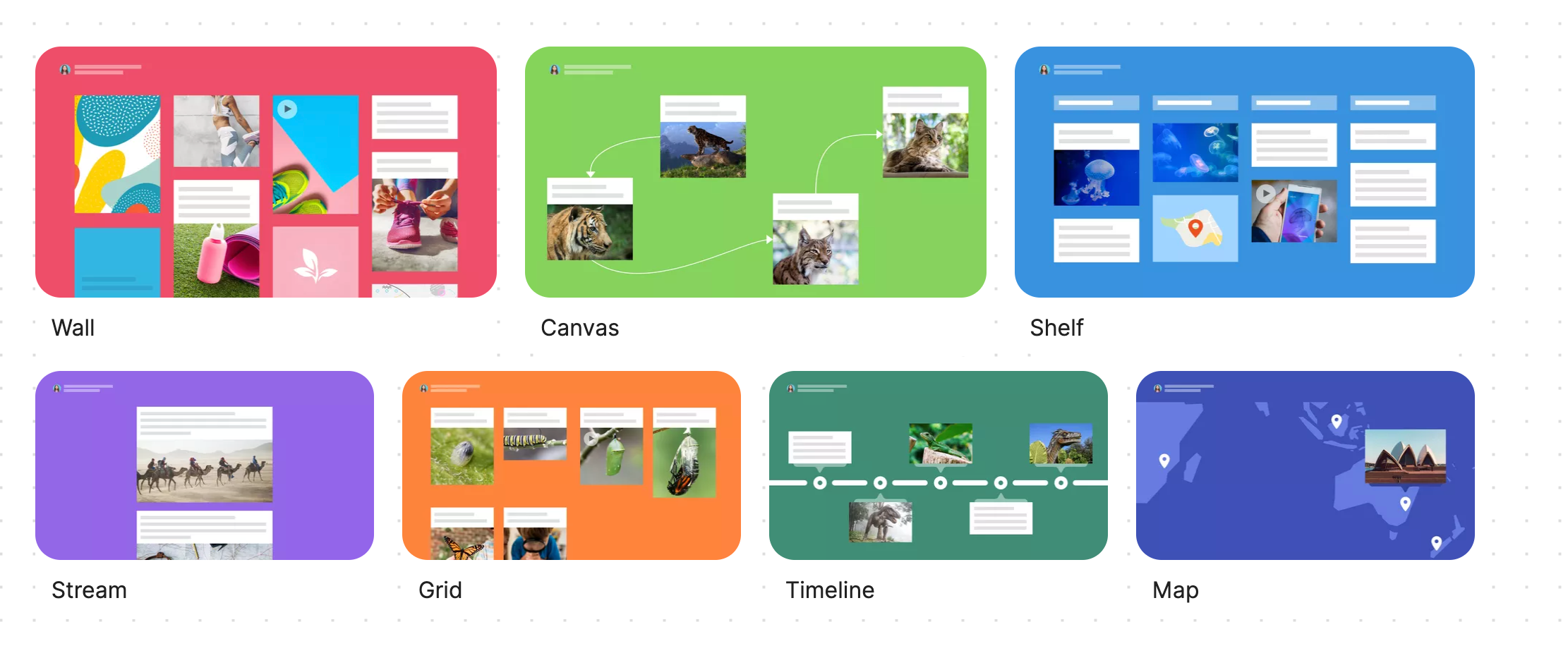 Wall

Canvas

Shelf

Stream

Grid

Timeline

Map